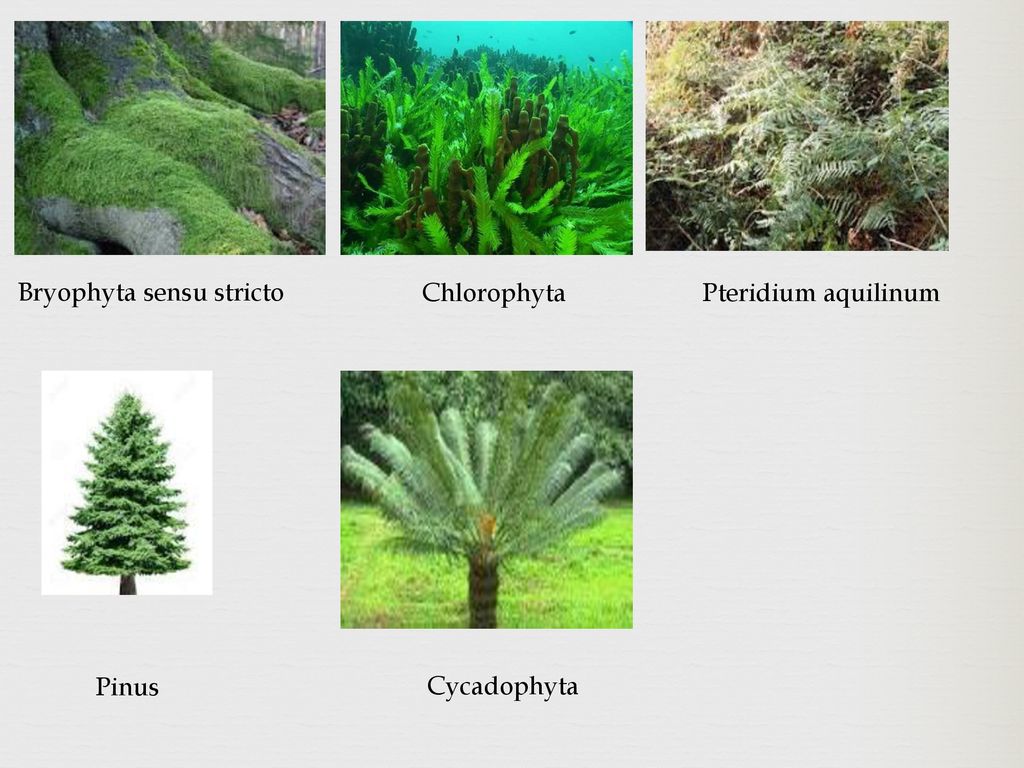 Bryophyta sensu stricto

Chlorophyta

Pteridium aquilinum

Pinus

Cycadophyta